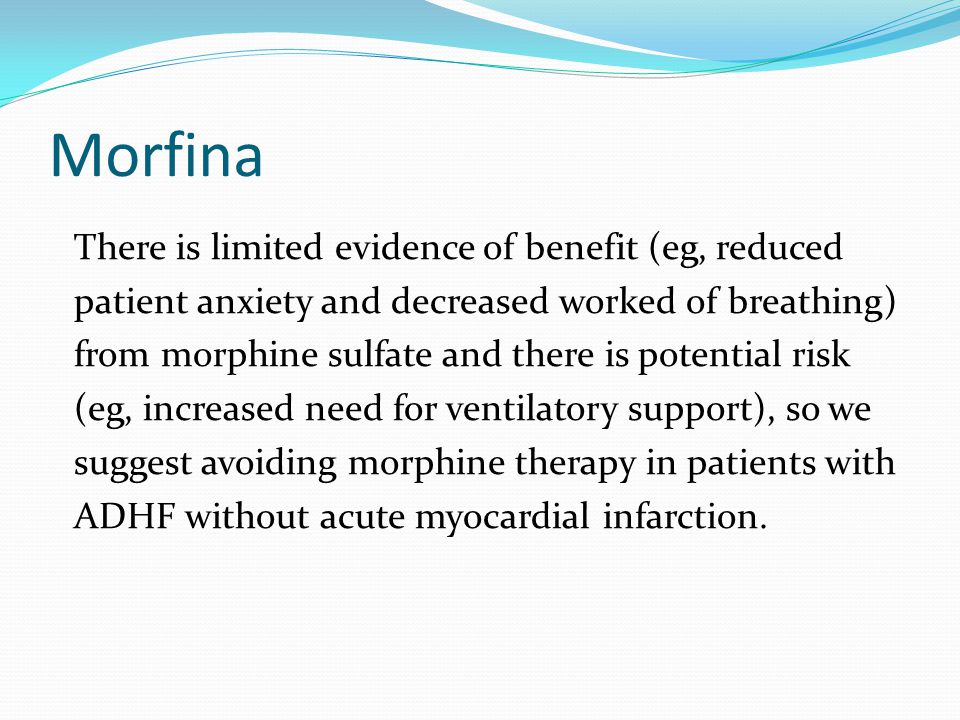 Morfina

There is limited evidence of benefit (eg, reduced patient anxiety and decreased worked of breathing) from morphine sulfate and there is potential risk (eg, increased need for ventilatory support), so we suggest avoiding morphine therapy in patients with ADHF without acute myocardial infarction.